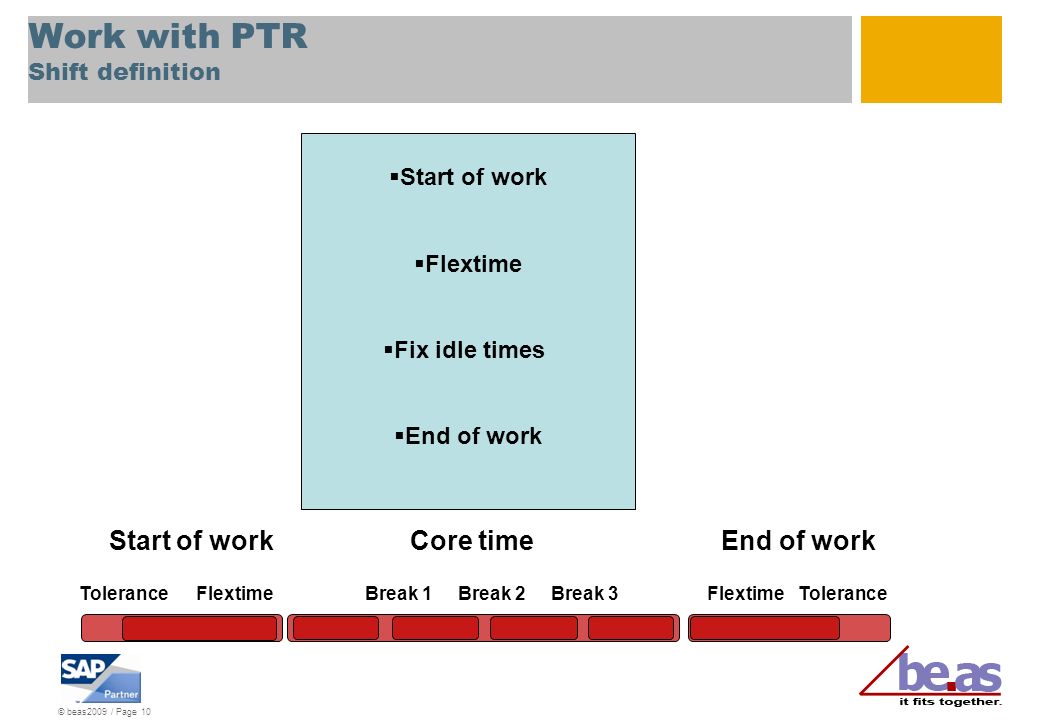 Work with PTR
Shift definition

▪Start of work

▪Flextime

▪Fix idle times

▪End of work

Start of work Core time End of work

Tolerance Flextime Break 1 Break 2 Break 3 Flextime Tolerance

SAP Partner

© beas2009 / Page 10

be.as
it fits together.